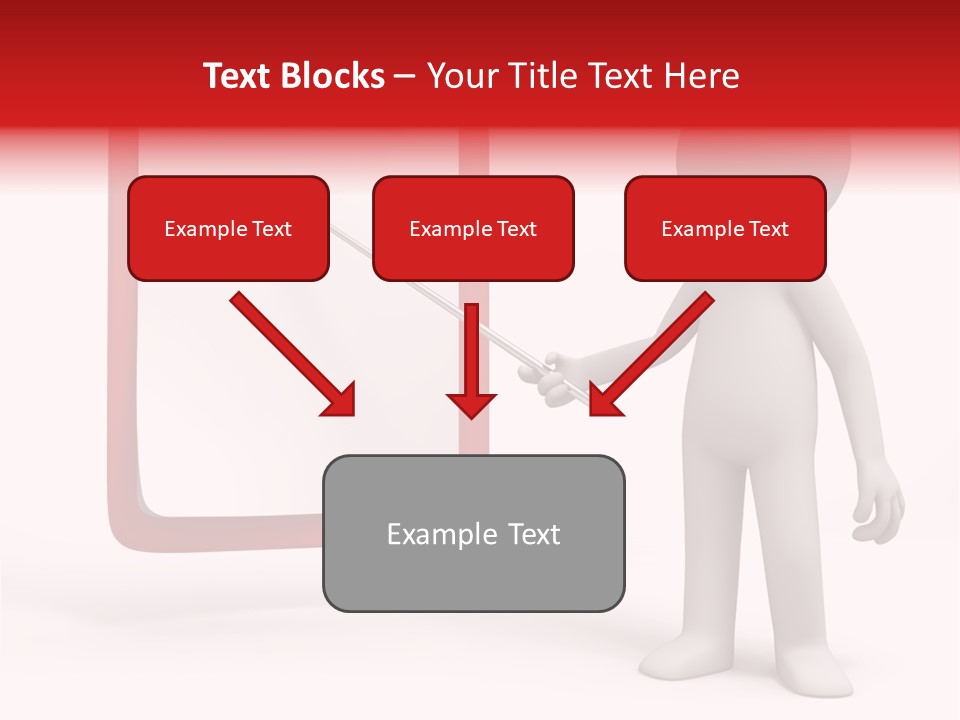 Text Blocks – Your Title Text Here

Example Text

Example Text

Example Text

Example Text